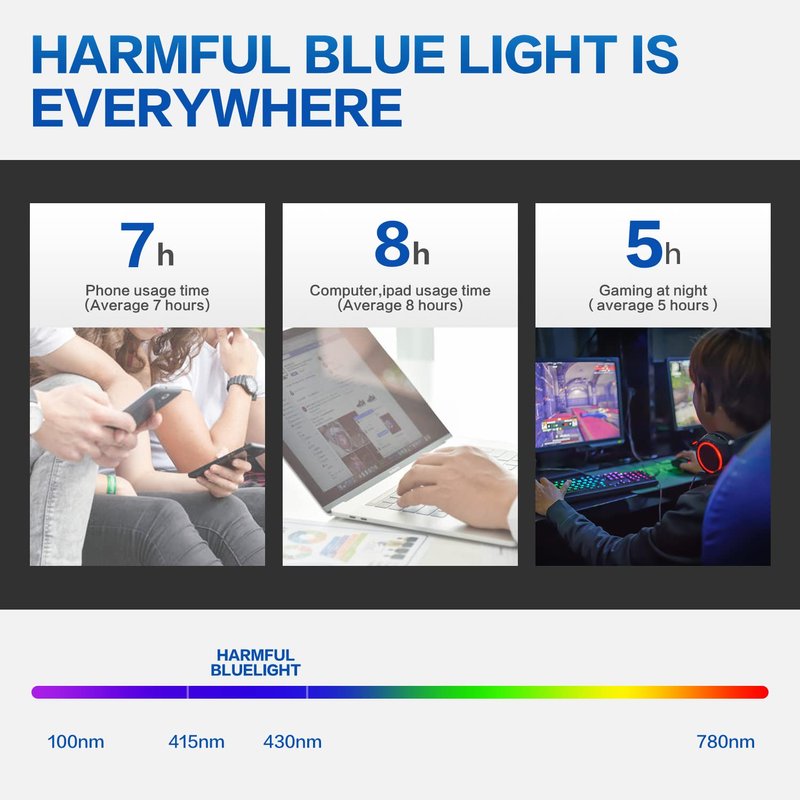 HARMFUL BLUE LIGHT IS EVERYWHERE

7h
Phone usage time
(Average 7 hours)

8h
Computer,ipad usage time
(Average 8 hours)

5h
Gaming at night
( average 5 hours )

HARMFUL BLUELIGHT

100nm 415nm 430nm 780nm